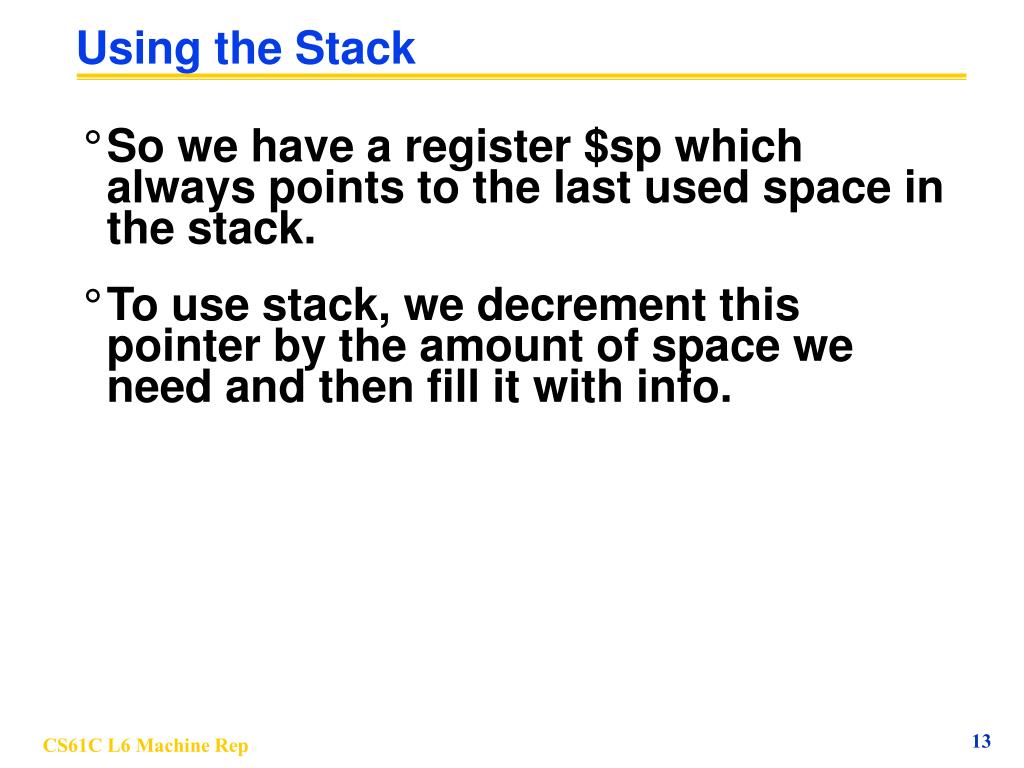 Using the Stack

° So we have a register \$sp which always points to the last used space in the stack.

° To use stack, we decrement this pointer by the amount of space we need and then fill it with info.

CS61C L6 Machine Rep

13